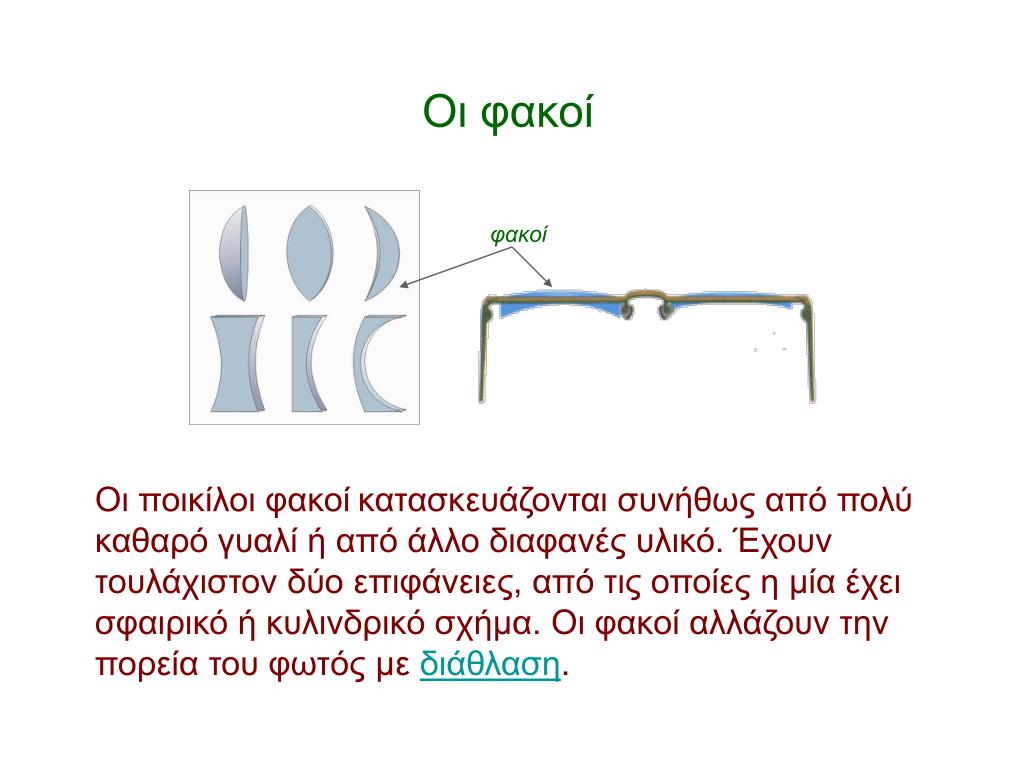 Οι φακοί

φακοί

Οι ποικίλοι φακοί κατασκευάζονται συνήθως από πολύ καθαρό γυαλί ή από άλλο διαφανές υλικό. Έχουν τουλάχιστον δύο επιφάνειες, από τις οποίες η μία έχει σφαιρικό ή κυλινδρικό σχήμα. Οι φακοί αλλάζουν την πορεία του φωτός με διάθλαση.